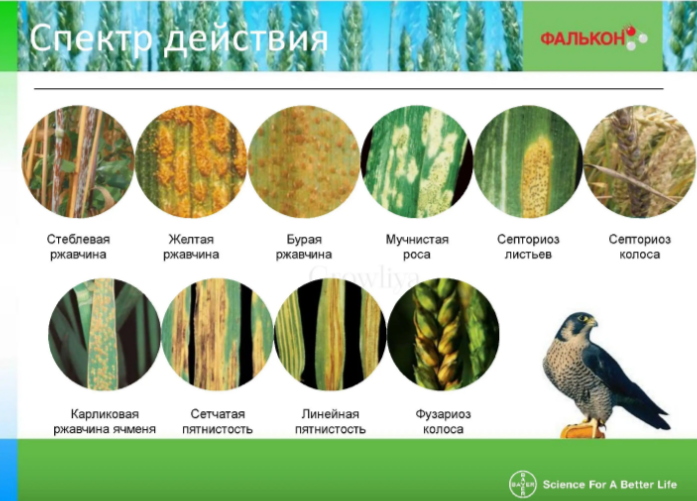 Спектр действия

ФАЛЬКОН

Стеблевая ржавчина

Желтая ржавчина

Бурая ржавчина

Мучнистая роса

Септориоз листьев

Септориоз колоса

Growliya

Карликовая ржавчина ячменя

Сетчатая пятнистость

Линейная пятнистость

Фузариоз колоса

BAYER

Science For A Better Life